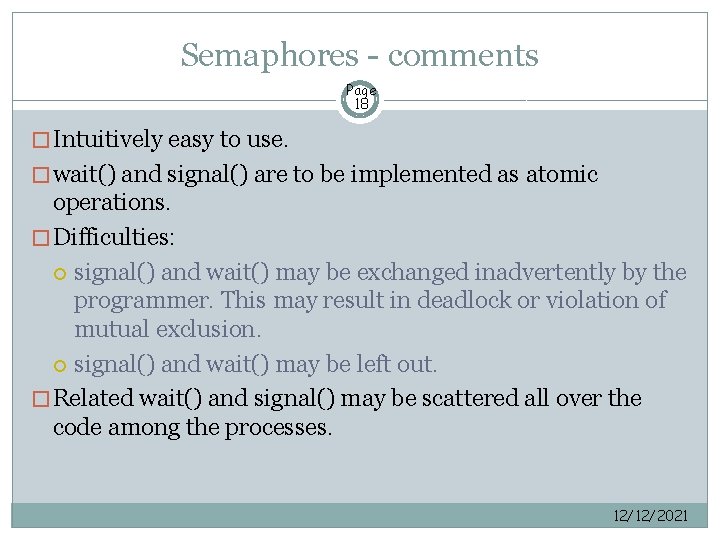 Semaphores - comments

Page 18

Intuitively easy to use.

wait() and signal() are to be implemented as atomic operations.

Difficulties:

signal() and wait() may be exchanged inadvertently by the programmer. This may result in deadlock or violation of mutual exclusion.

signal() and wait() may be left out.

Related wait() and signal() may be scattered all over the code among the processes.

12/12/2021